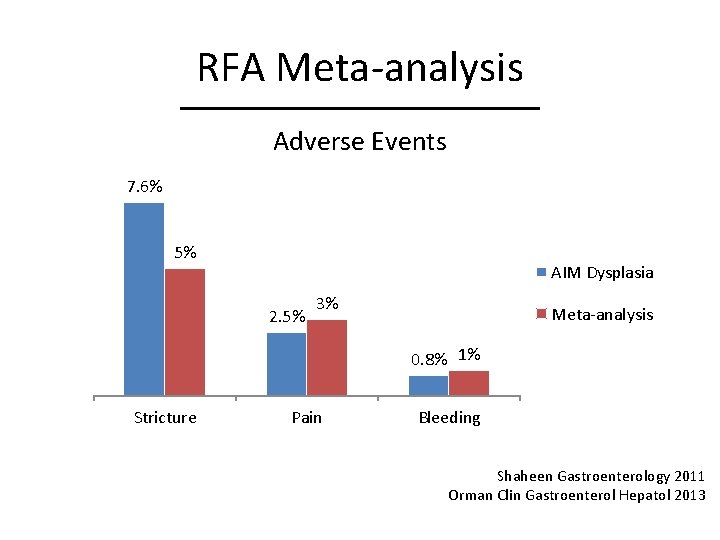 RFA Meta-analysis

Adverse Events

7.6%
5%
2.5%
3%
0.8%
1%

Stricture
Pain
Bleeding

AIM Dysplasia
Meta-analysis

Shaheen Gastroenterology 2011
Orman Clin Gastroenterol Hepatol 2013